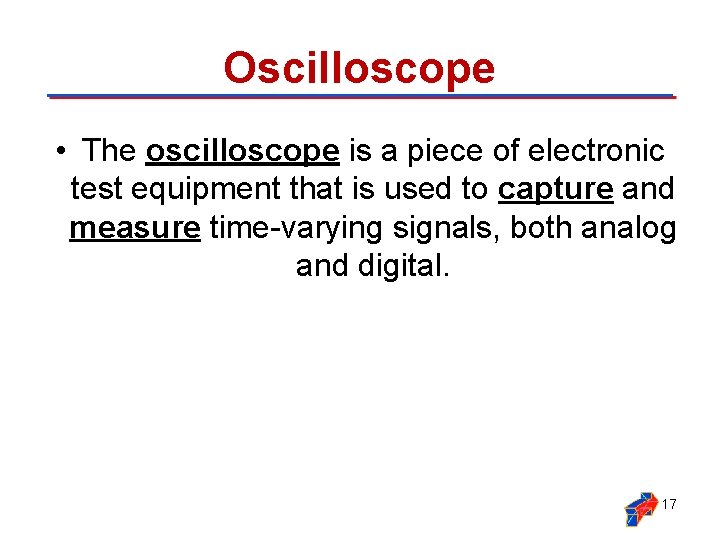 Oscilloscope

• The oscilloscope is a piece of electronic test equipment that is used to capture and measure time-varying signals, both analog and digital.

17